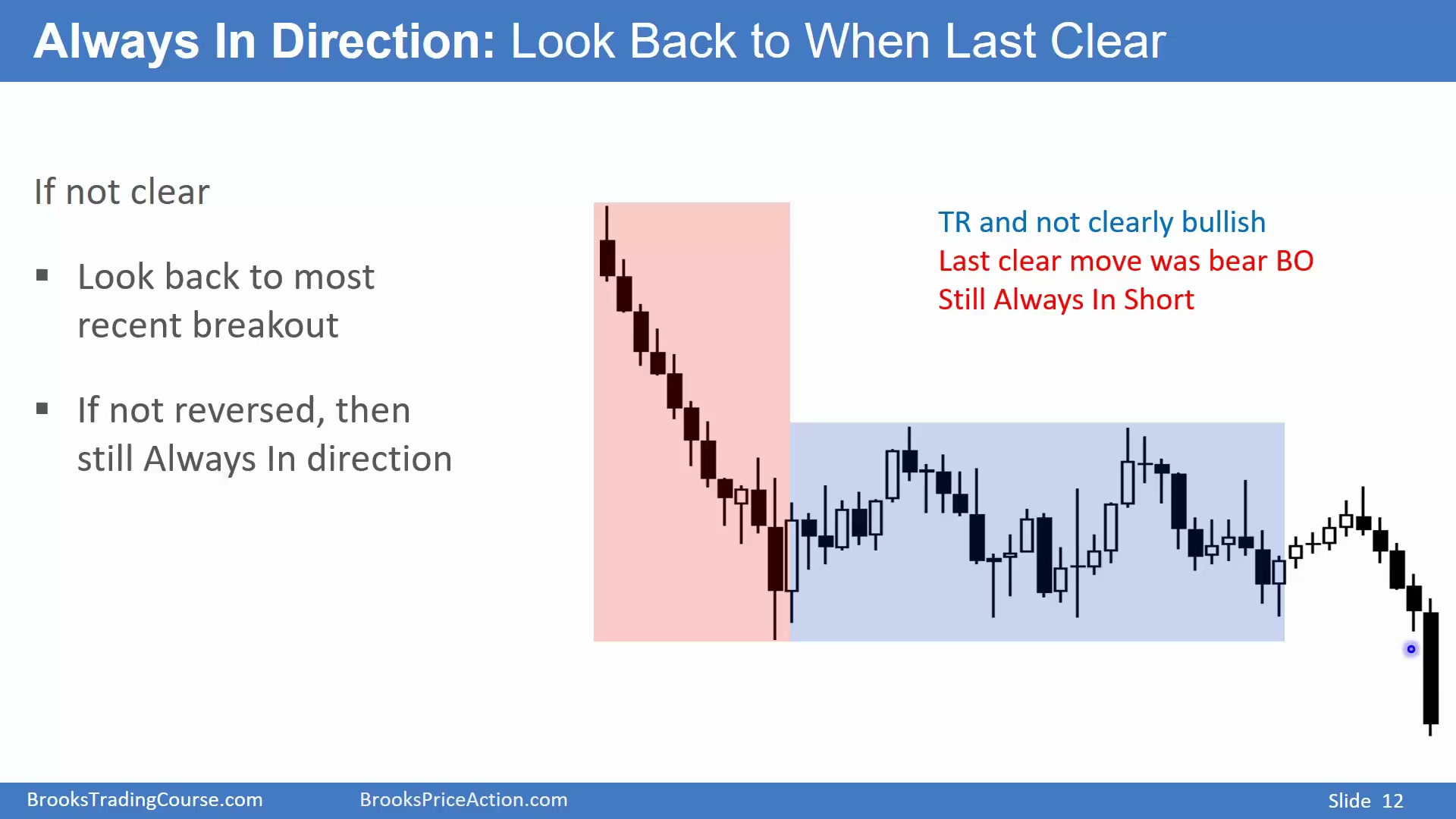 Always In Direction: Look Back to When Last Clear

If not clear

▪ Look back to most recent breakout

▪ If not reversed, then still Always In direction

TR and not clearly bullish
Last clear move was bear BO
Still Always In Short

BrooksTradingCourse.com BrooksPriceAction.com Slide 12